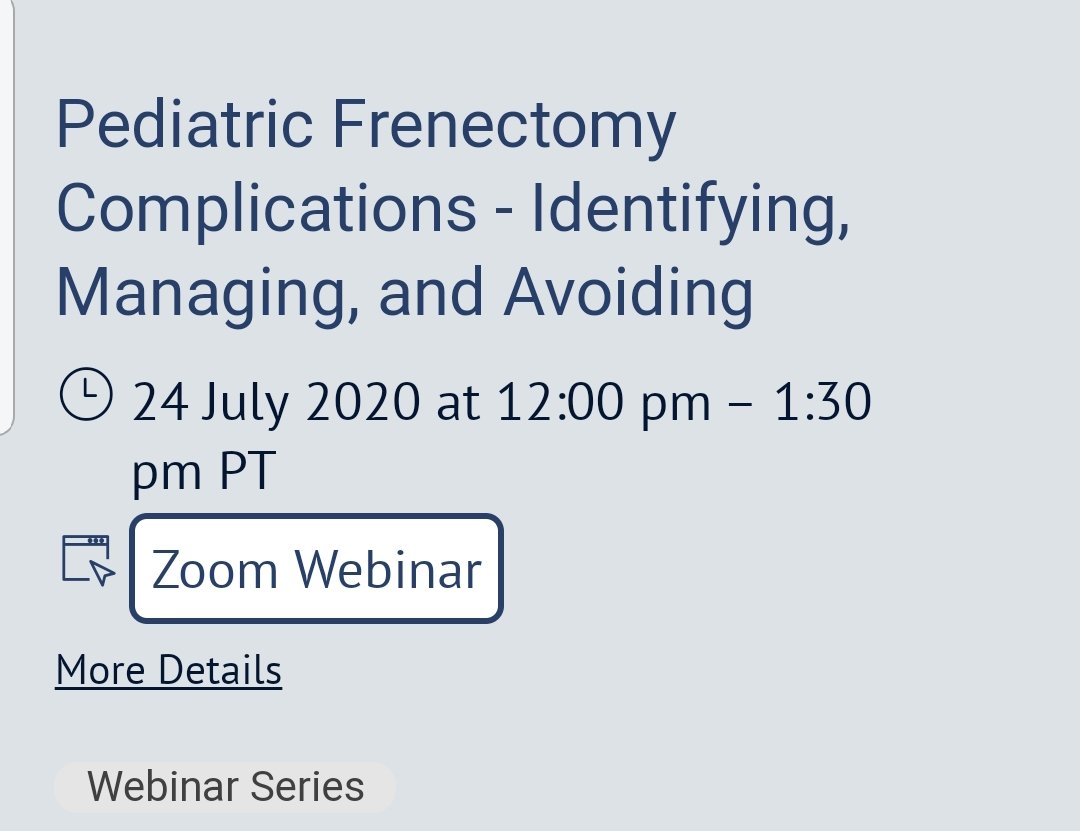 Pediatric Frenectomy Complications - Identifying, Managing, and Avoiding

24 July 2020 at 12:00 pm – 1:30 pm PT

Zoom Webinar

More Details

Webinar Series